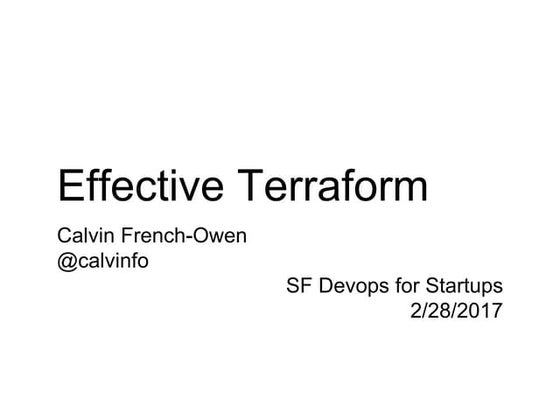 Effective Terraform

Calvin French-Owen
@calvinfo

SF Devops for Startups
2/28/2017